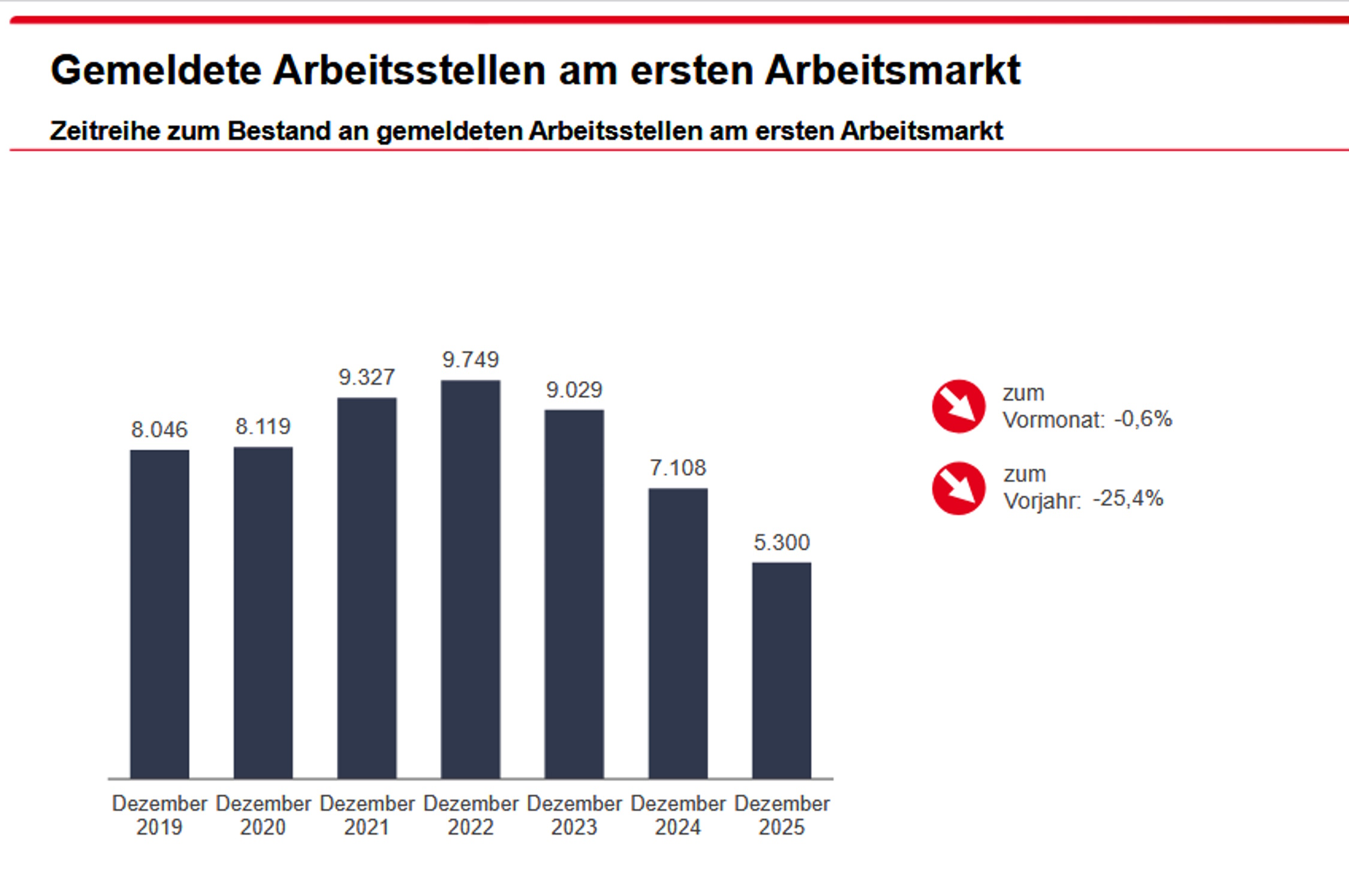 Gemeldete Arbeitsstellen am ersten Arbeitsmarkt

Zeitreihe zum Bestand an gemeldeten Arbeitsstellen am ersten Arbeitsmarkt

8.046
8.119
9.327
9.749
9.029
7.108
5.300

Dezember 2019
Dezember 2020
Dezember 2021
Dezember 2022
Dezember 2023
Dezember 2024
Dezember 2025

zum Vormonat: -0,6%

zum Vorjahr: -25,4%